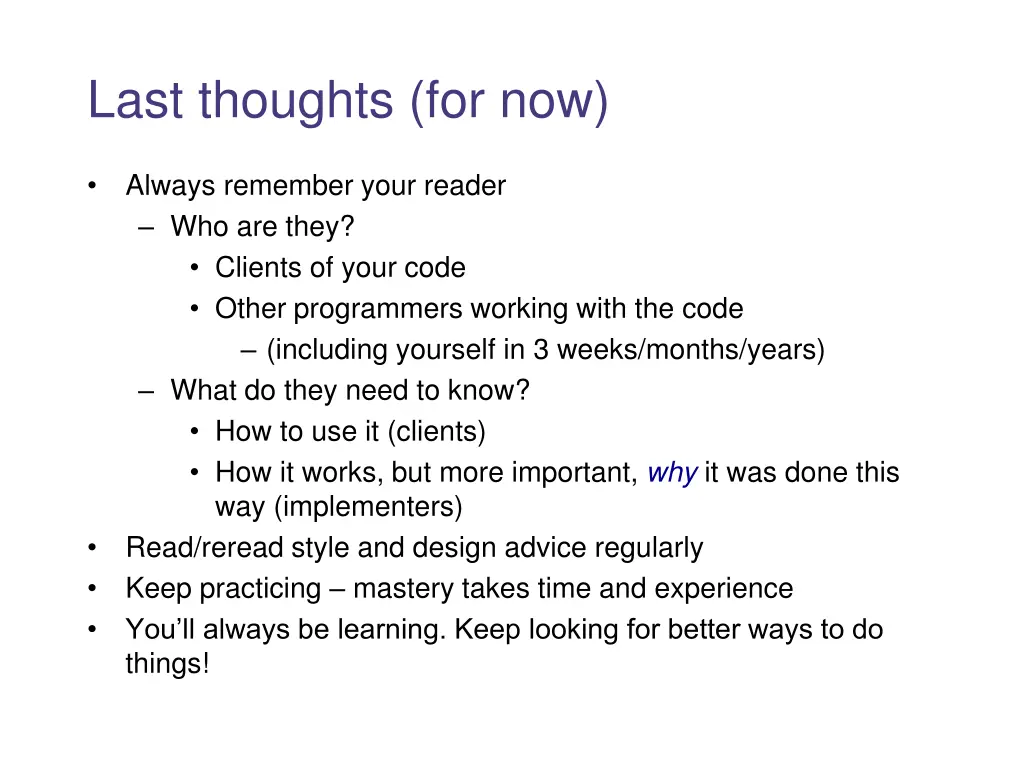 Last thoughts (for now)

• Always remember your reader
– Who are they?
• Clients of your code
• Other programmers working with the code
– (including yourself in 3 weeks/months/years)
– What do they need to know?
• How to use it (clients)
• How it works, but more important, why it was done this way (implementers)
• Read/reread style and design advice regularly
• Keep practicing – mastery takes time and experience
• You'll always be learning. Keep looking for better ways to do things!